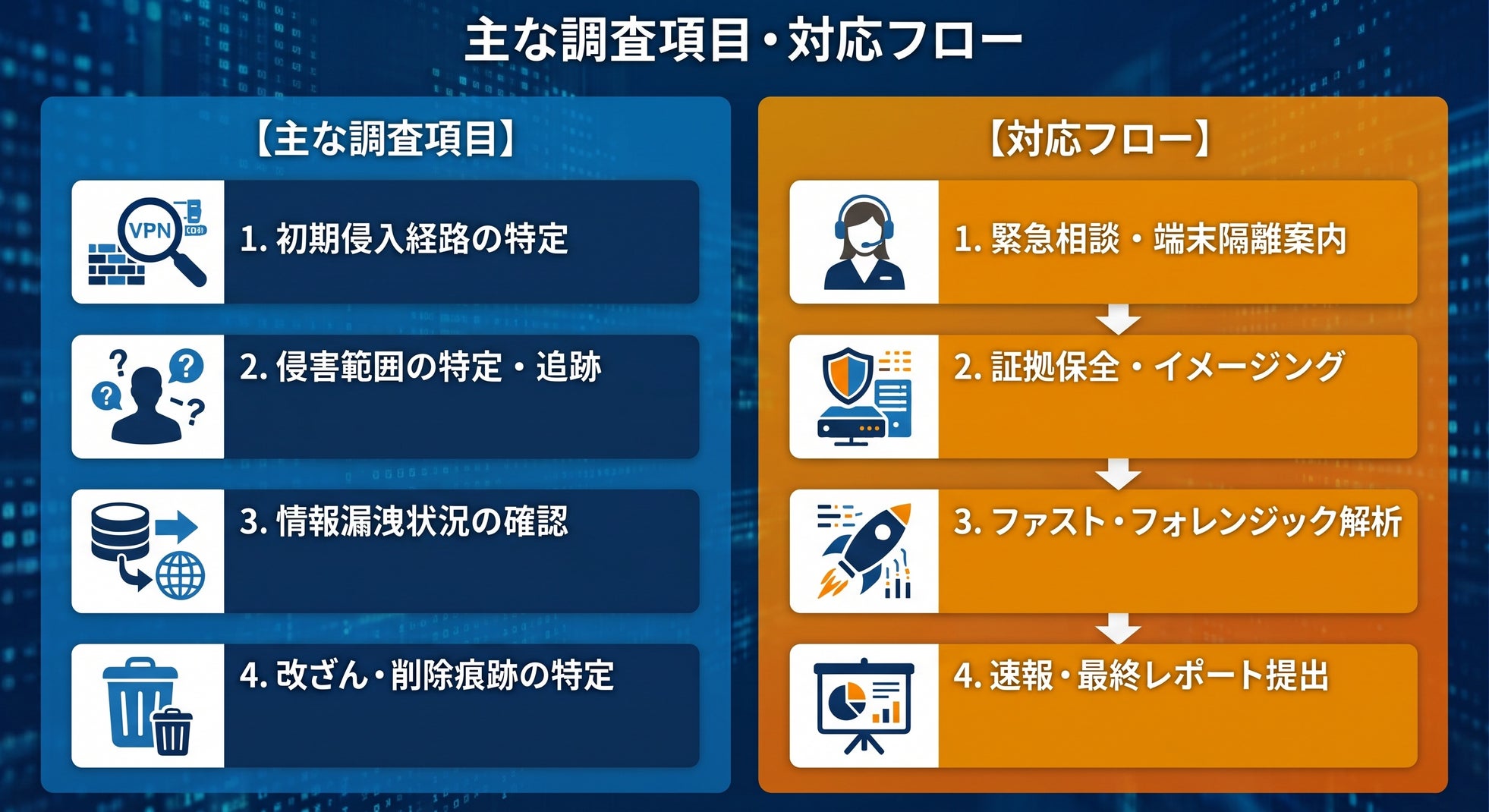 主な調査項目・対応フロー

【主な調査項目】

VPN

1. 初期侵入経路の特定

2. 侵害範囲の特定・追跡

3. 情報漏洩状況の確認

4. 改ざん・削除痕跡の特定

【対応フロー】

1. 緊急相談・端末隔離案内

2. 証拠保全・イメージング

3. ファスト・フォレンジック解析

4. 速報・最終レポート提出